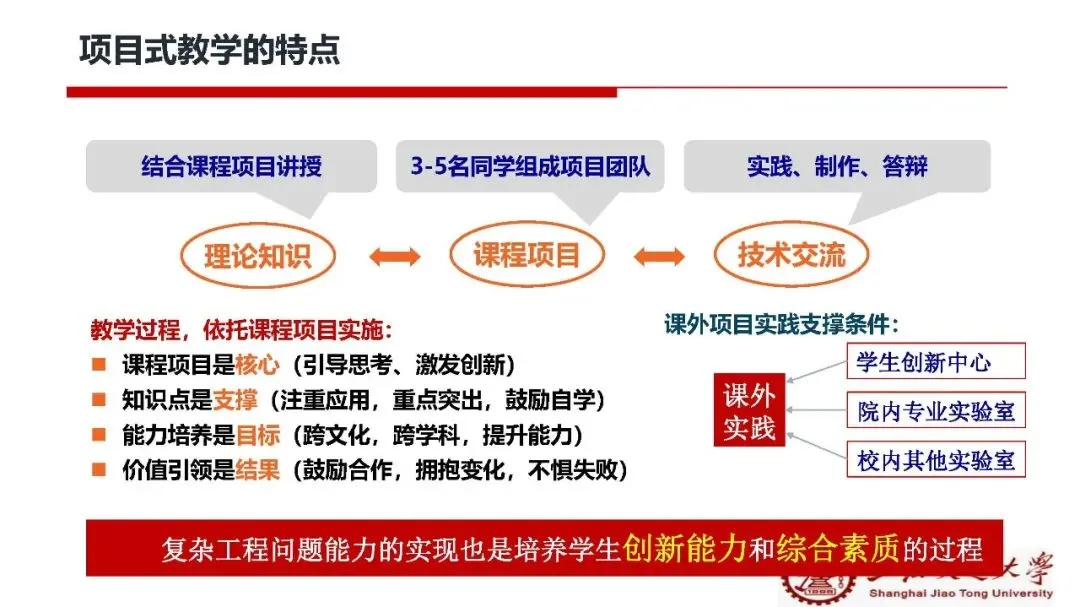 项目式教学的特点

结合课程项目讲授

3-5名同学组成项目团队

实践、制作、答辩

理论知识

课程项目

技术交流

教学过程，依托课程项目实施：

■ 课程项目是核心（引导思考、激发创新）

■ 知识点是支撑（注重应用，重点突出，鼓励自学）

■ 能力培养是目标（跨文化，跨学科，提升能力）

■ 价值引领是结果（鼓励合作，拥抱变化，不惧失败）

课外项目实践支撑条件：

课外实践

学生创新中心

院内专业实验室

校内其他实验室

复杂工程问题能力的实现也是培养学生创新能力和综合素质的过程

上海交通大学
Shanghai Jiao Tong University